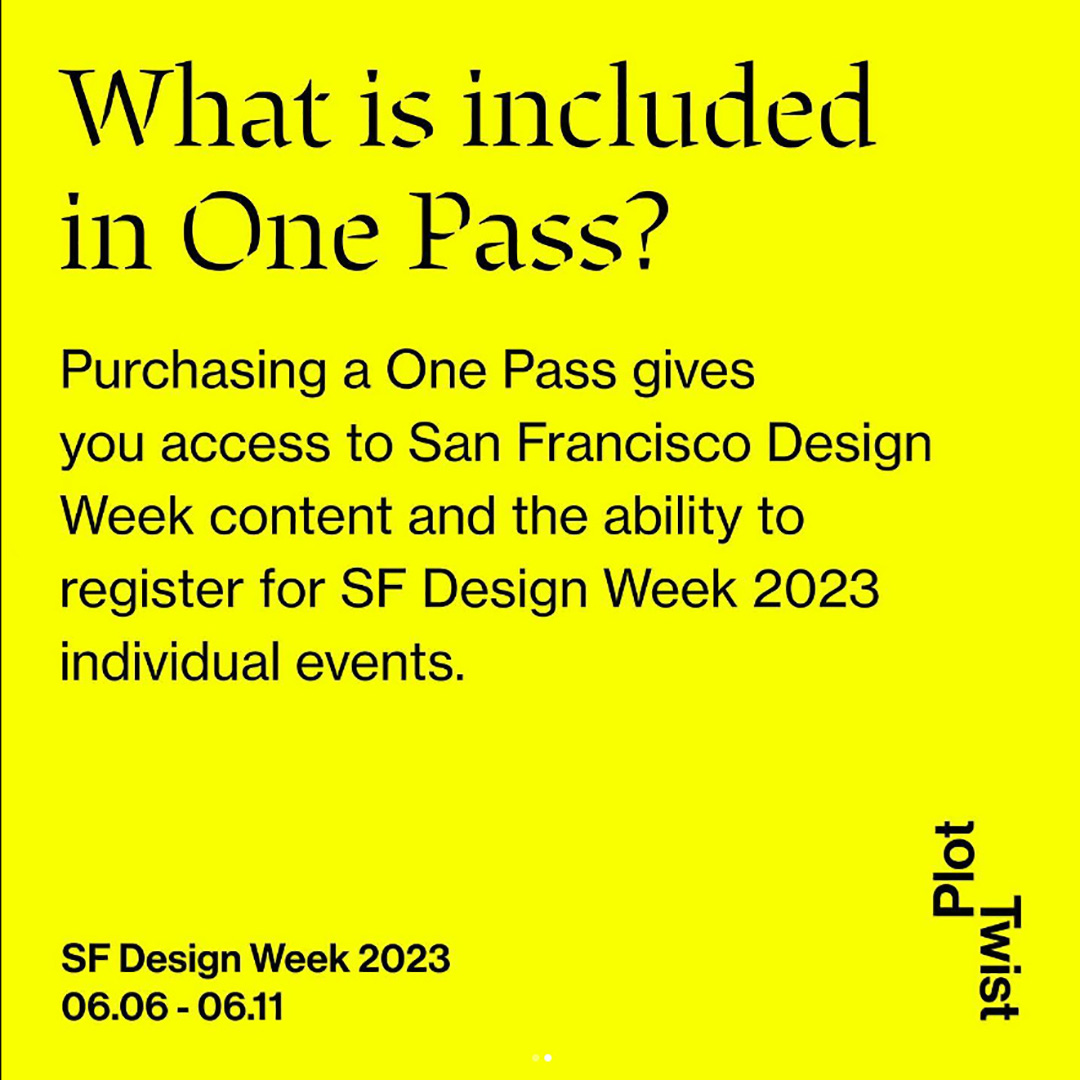 What is included in One Pass?

Purchasing a One Pass gives you access to San Francisco Design Week content and the ability to register for SF Design Week 2023 individual events.

SF Design Week 2023
06.06 - 06.11

Plot Twist